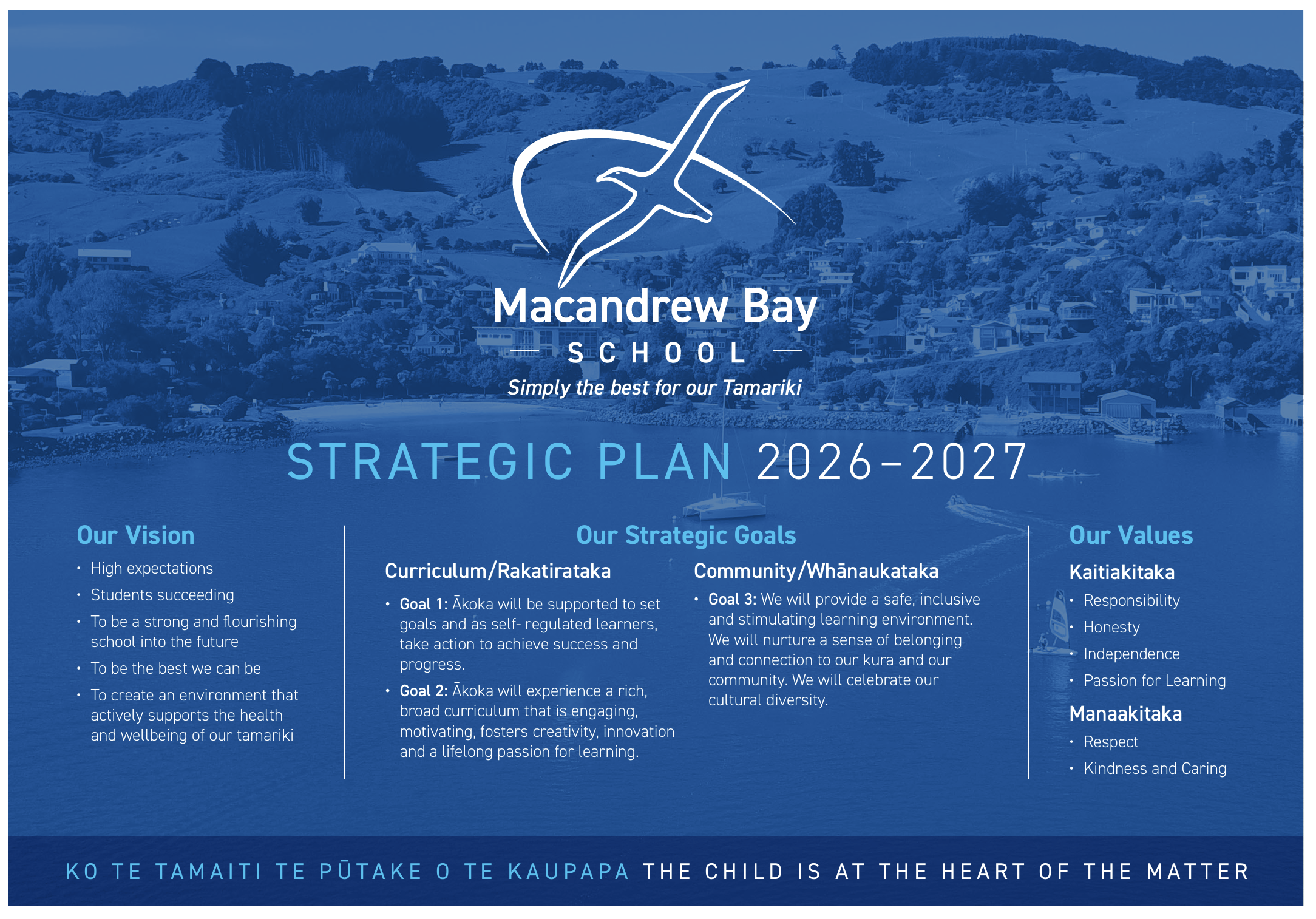 Macandrew Bay
SCHOOL
Simply the best for our Tamariki

STRATEGIC PLAN 2026–2027

Our Vision
• High expectations
• Students succeeding
• To be a strong and flourishing school into the future
• To be the best we can be
• To create an environment that actively supports the health and wellbeing of our tamariki

Our Strategic Goals

Curriculum/Rakatirataka
• Goal 1: Ākoka will be supported to set goals and as self- regulated learners, take action to achieve success and progress.
• Goal 2: Ākoka will experience a rich, broad curriculum that is engaging, motivating, fosters creativity, innovation and a lifelong passion for learning.

Community/Whānaukataka
• Goal 3: We will provide a safe, inclusive and stimulating learning environment. We will nurture a sense of belonging and connection to our kura and our community. We will celebrate our cultural diversity.

Our Values
Kaitiakitaka
• Responsibility
• Honesty
• Independence
• Passion for Learning
Manaakitaka
• Respect
• Kindness and Caring

KO TE TAMAITI TE PŪTAKE O TE KAUPAPA THE CHILD IS AT THE HEART OF THE MATTER